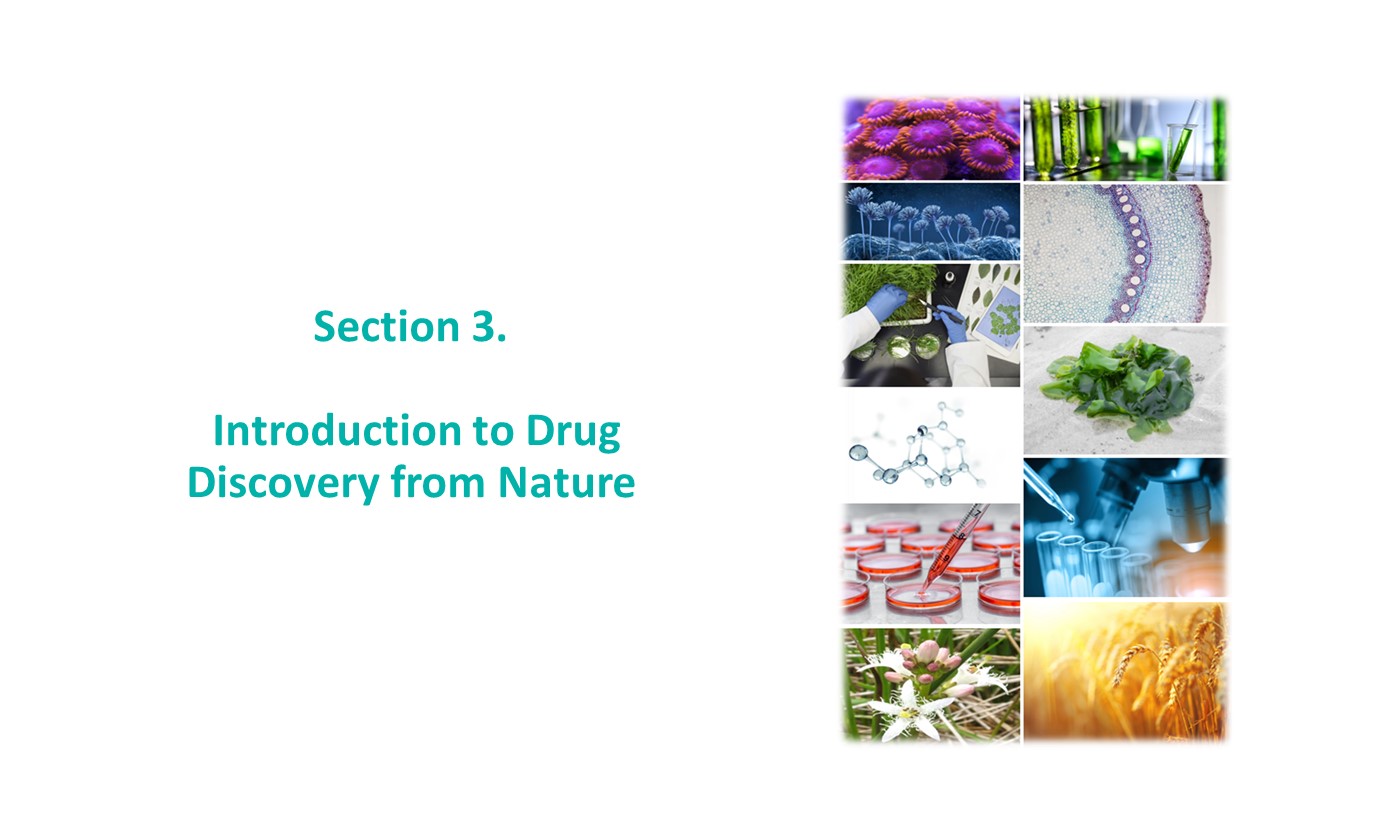 Section 3.

Introduction to Drug Discovery from Nature